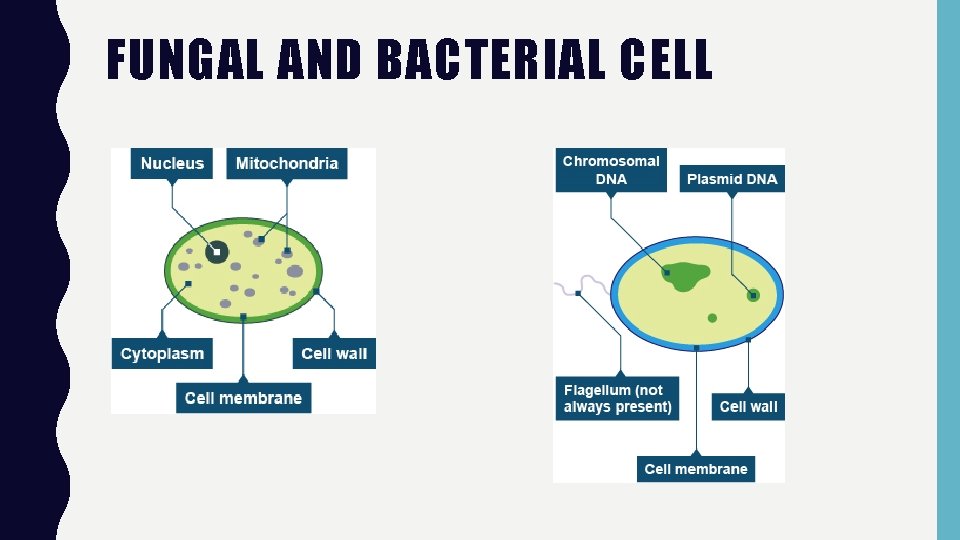 FUNGAL AND BACTERIAL CELL

Nucleus
Mitochondria
Cytoplasm
Cell wall
Cell membrane

Chromosomal DNA
Plasmid DNA
Flagellum (not always present)
Cell wall
Cell membrane